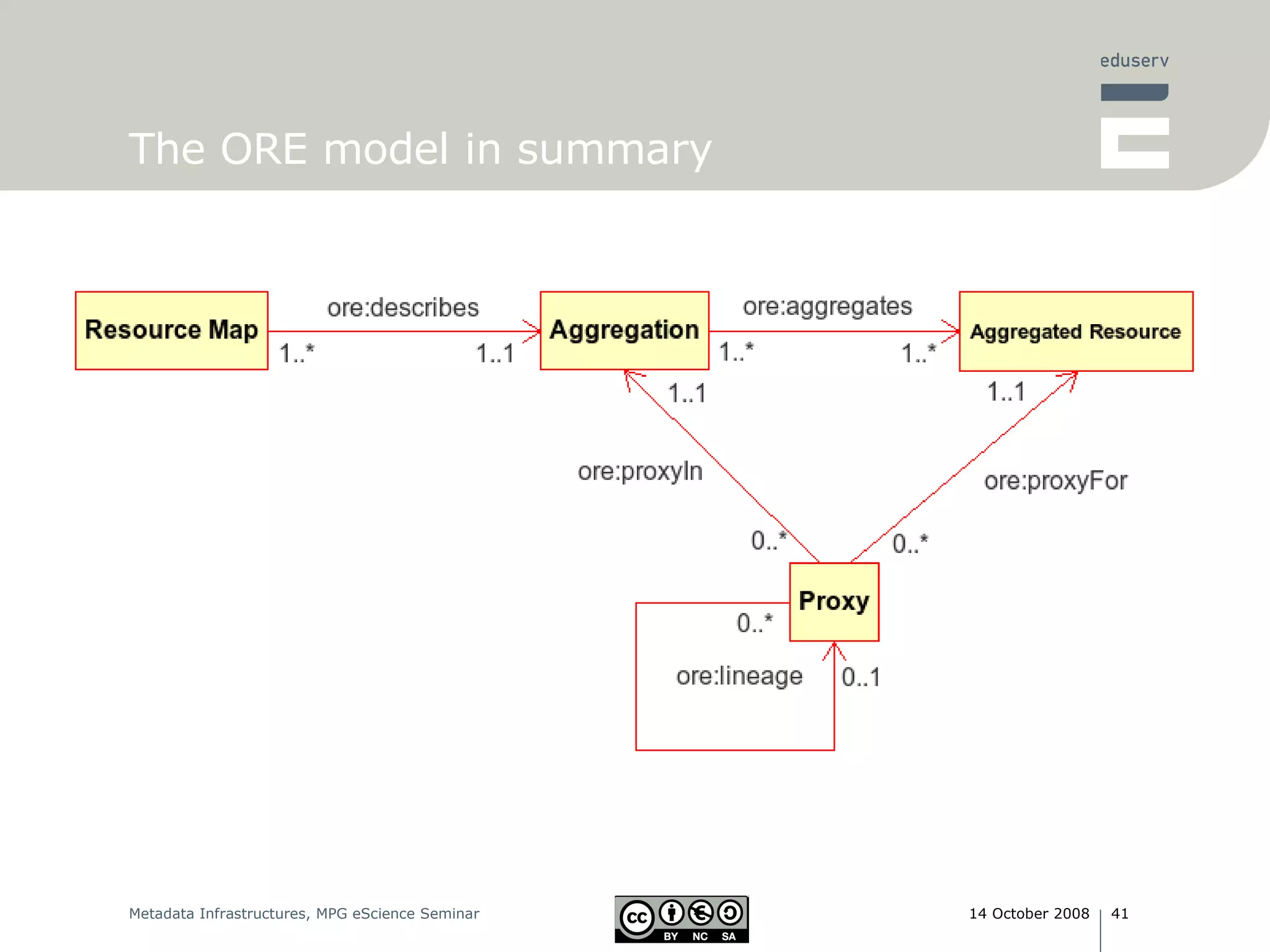 eduserv

The ORE model in summary

Resource Map

ore:describes

1..*

1..1

Aggregation

ore:aggregates

1..*

1..*

Aggregated Resource

1..1

1..1

ore:proxyIn

ore:proxyFor

0..*

0..*

Proxy

0..*

ore:lineage

0..1

Metadata Infrastructures, MPG eScience Seminar

cc BY NC SA

14 October 2008 | 41